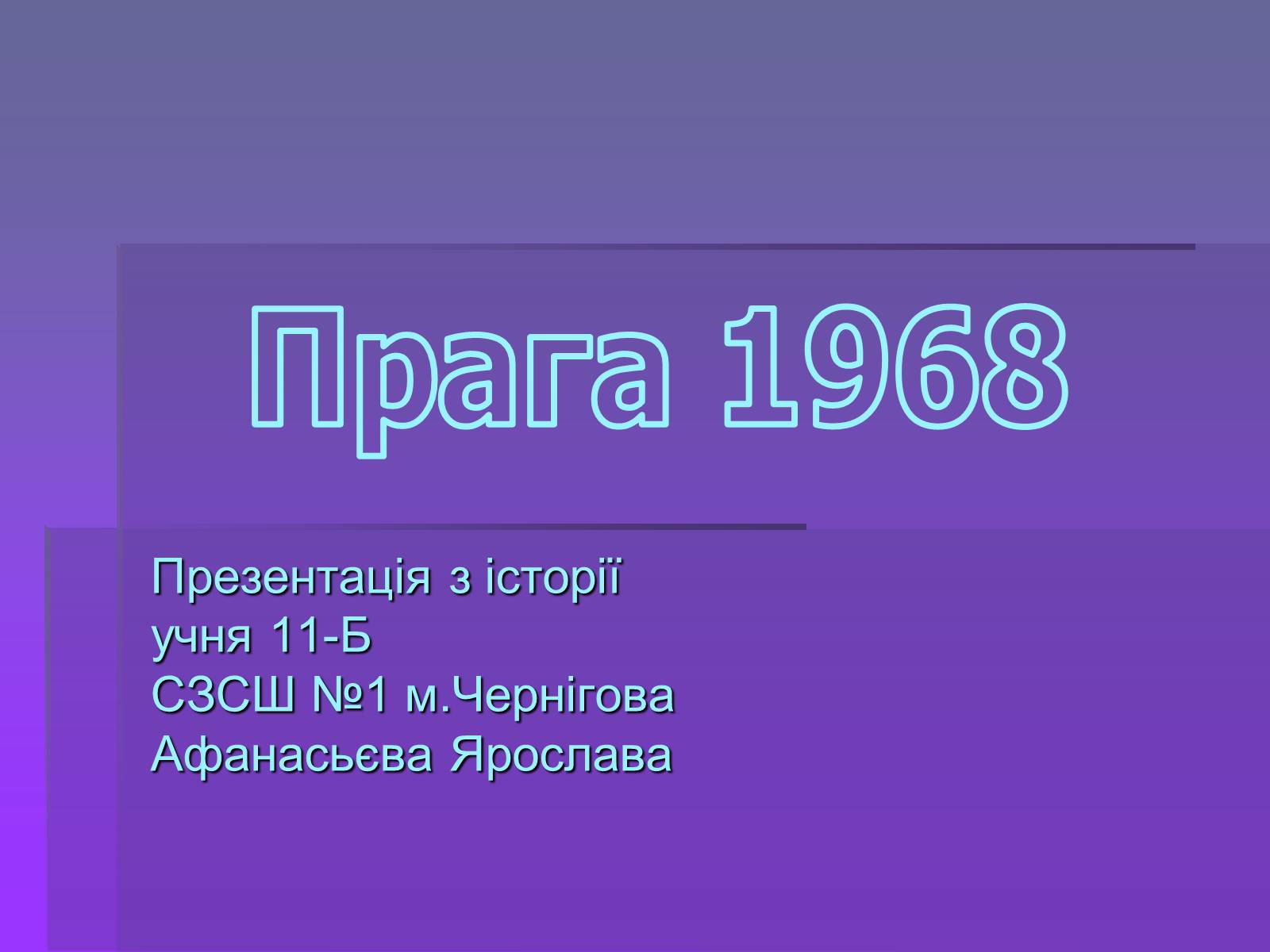 Прага 1968

Презентація з історії
учня 11-Б
СЗСШ №1 м.Чернігова
Афанасьєва Ярослава